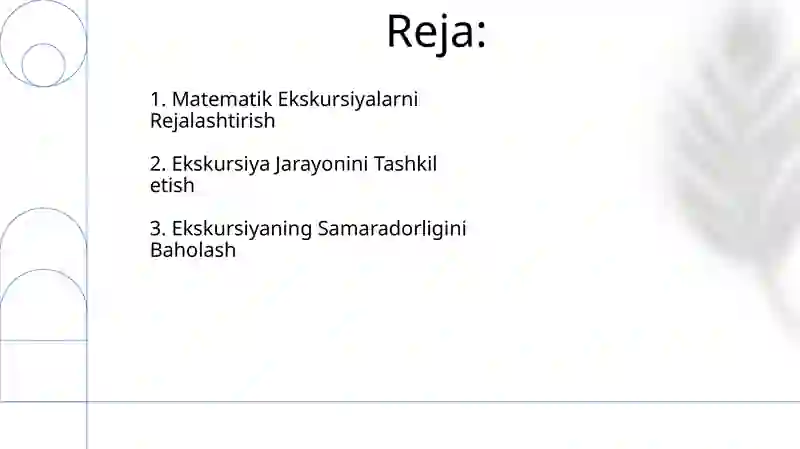 Reja:

1. Matematik Ekskursiyalarni Rejalashtirish

2. Ekskursiya Jarayonini Tashkil etish

3. Ekskursiyaning Samaradorligini Baholash